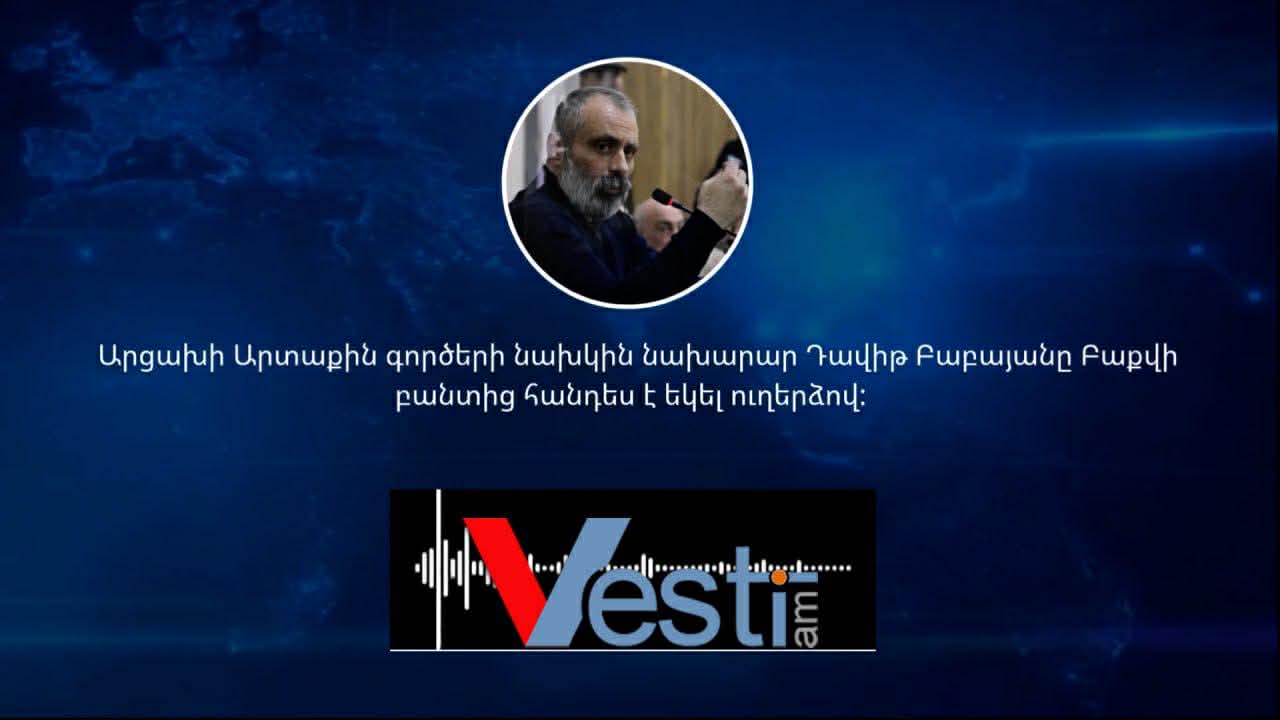 Արցախի Արտաքին գործերի նախկին նախարար Դավիթ Բաբայանը Բաքվի բանտից հանդես է եկել ուղերձով:

Vesti am